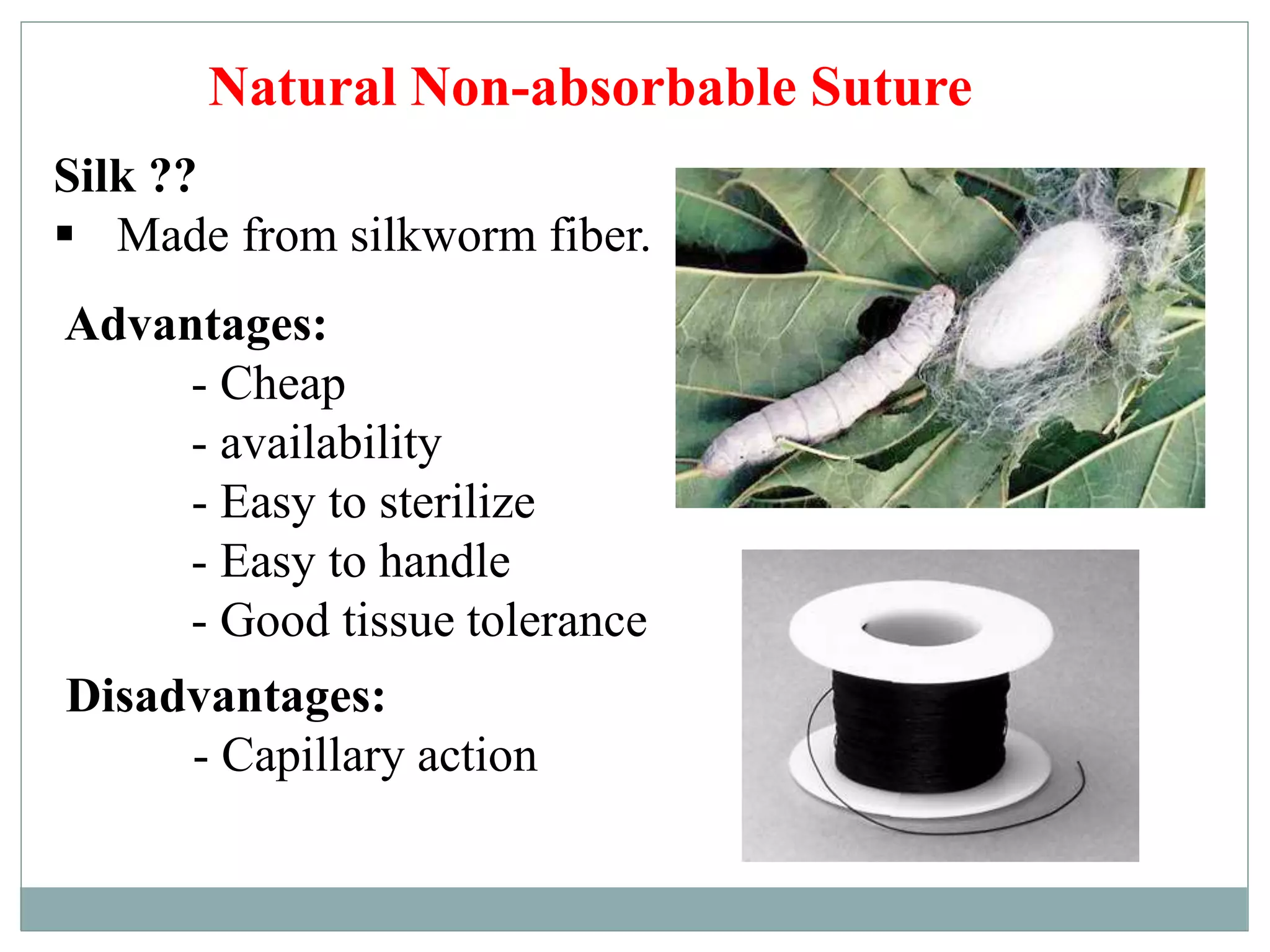 Natural Non-absorbable Suture

Silk ??

▪ Made from silkworm fiber.

Advantages:

- Cheap
- availability
- Easy to sterilize
- Easy to handle
- Good tissue tolerance

Disadvantages:

- Capillary action